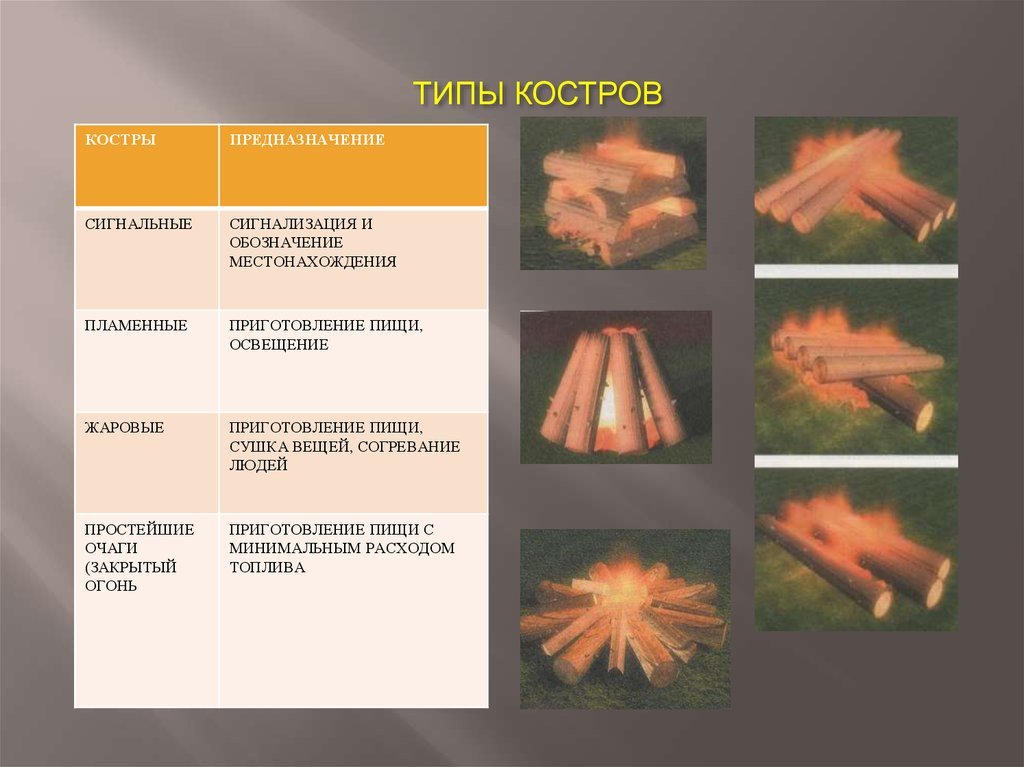 ТИПЫ КОСТРОВ

| КОСТРЫ | ПРЕДНАЗНАЧЕНИЕ |
|---|---|
| СИГНАЛЬНЫЕ | СИГНАЛИЗАЦИЯ И ОБОЗНАЧЕНИЕ МЕСТОНАХОЖДЕНИЯ |
| ПЛАМЕННЫЕ | ПРИГОТОВЛЕНИЕ ПИЩИ, ОСВЕЩЕНИЕ |
| ЖАРОВЫЕ | ПРИГОТОВЛЕНИЕ ПИЩИ, СУШКА ВЕЩЕЙ, СОГРЕВАНИЕ ЛЮДЕЙ |
| ПРОСТЕЙШИЕ ОЧАГИ (ЗАКРЫТЫЙ ОГОНЬ | ПРИГОТОВЛЕНИЕ ПИЩИ С МИНИМАЛЬНЫМ РАСХОДОМ ТОПЛИВА |